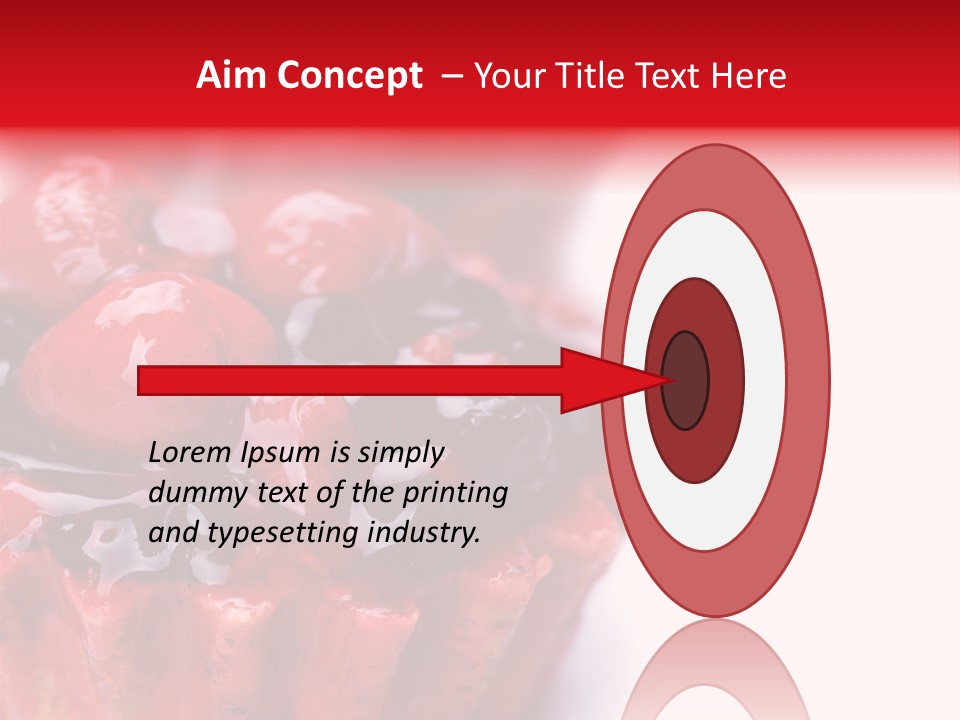 Aim Concept – Your Title Text Here

Lorem Ipsum is simply dummy text of the printing and typesetting industry.